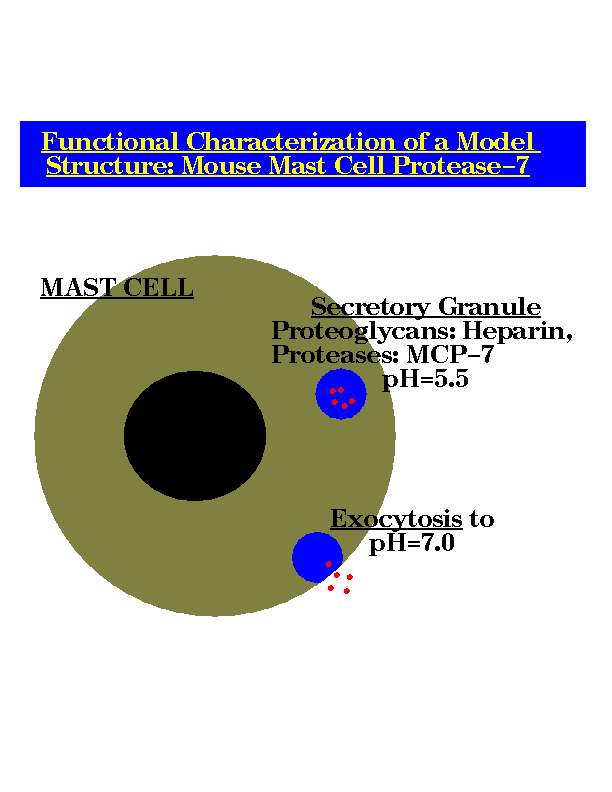 Functional Characterization of a Model Structure: Mouse Mast Cell Protease-7

MAST CELL

Secretory Granule
Proteoglycans: Heparin,
Proteases: MCP-7
pH=5.5

Exocytosis to
pH=7.0